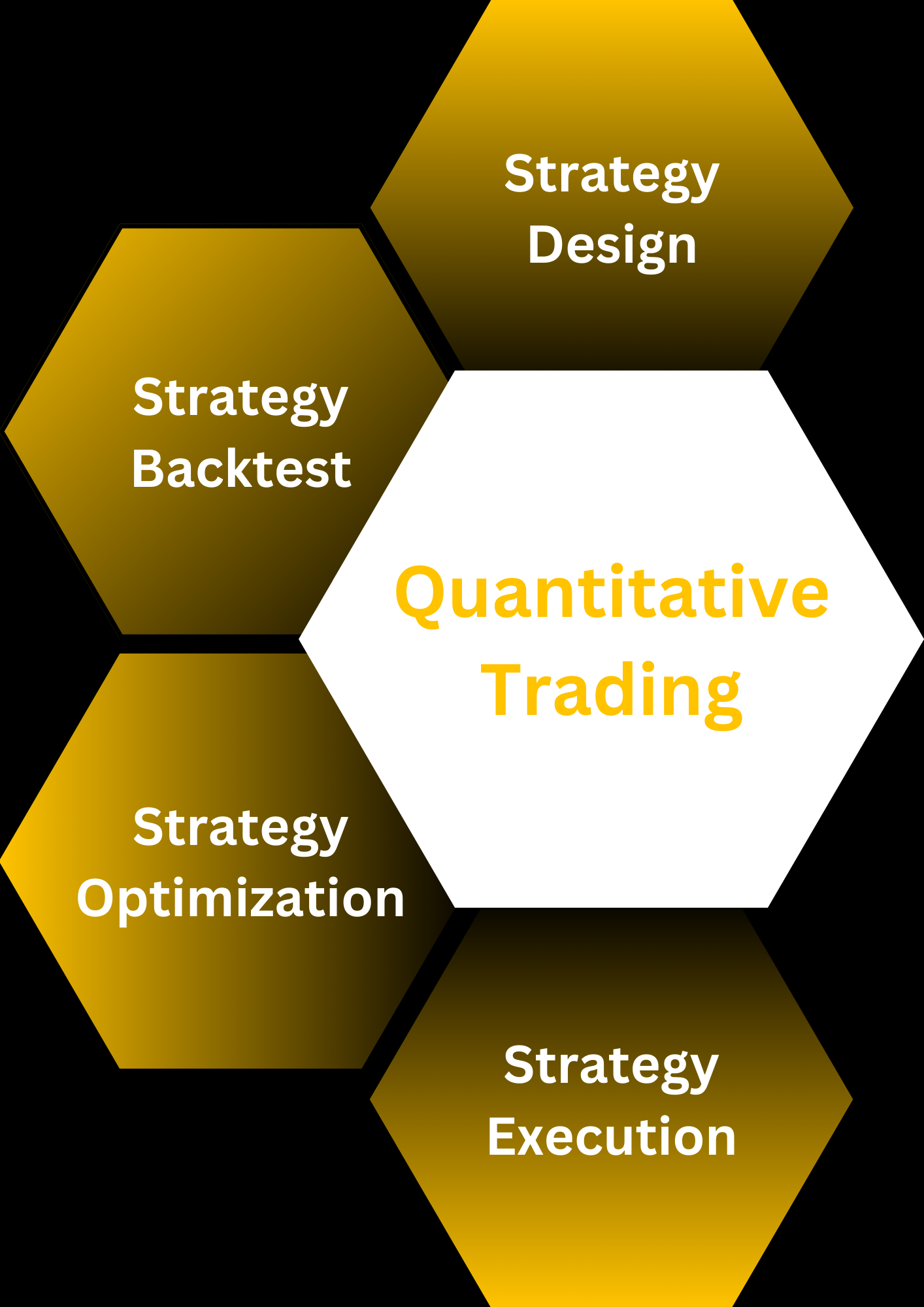 Strategy Design

Strategy Backtest

Quantitative Trading

Strategy Optimization

Strategy Execution